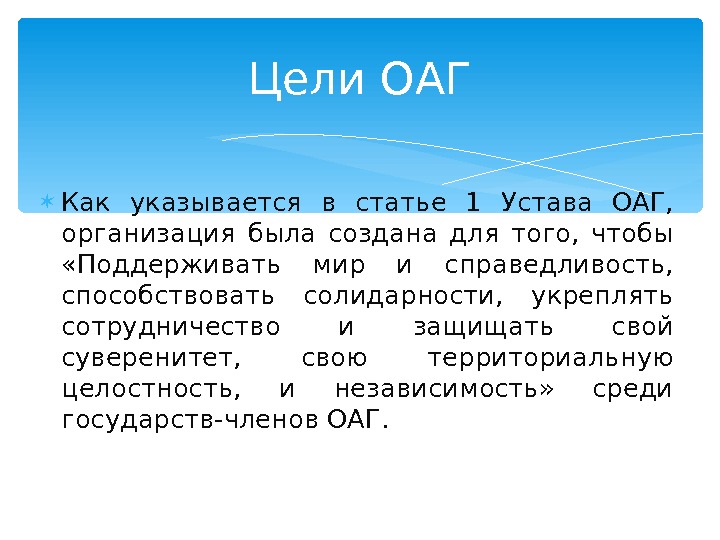 Цели ОАГ

Как указывается в статье 1 Устава ОАГ, организация была создана для того, чтобы «Поддерживать мир и справедливость, способствовать солидарности, укреплять сотрудничество и защищать свой суверенитет, свою территориальную целостность, и независимость» среди государств-членов ОАГ.